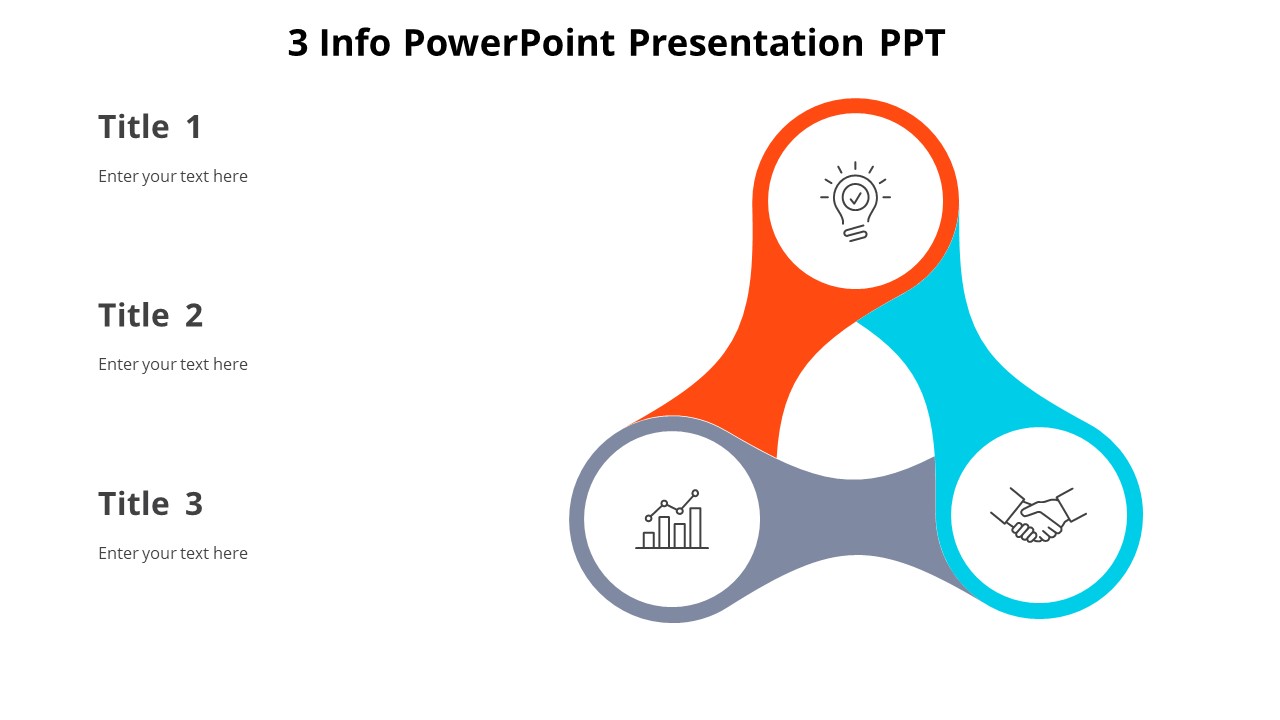 3 Info PowerPoint Presentation PPT

Title 1

Enter your text here

Title 2

Enter your text here

Title 3

Enter your text here